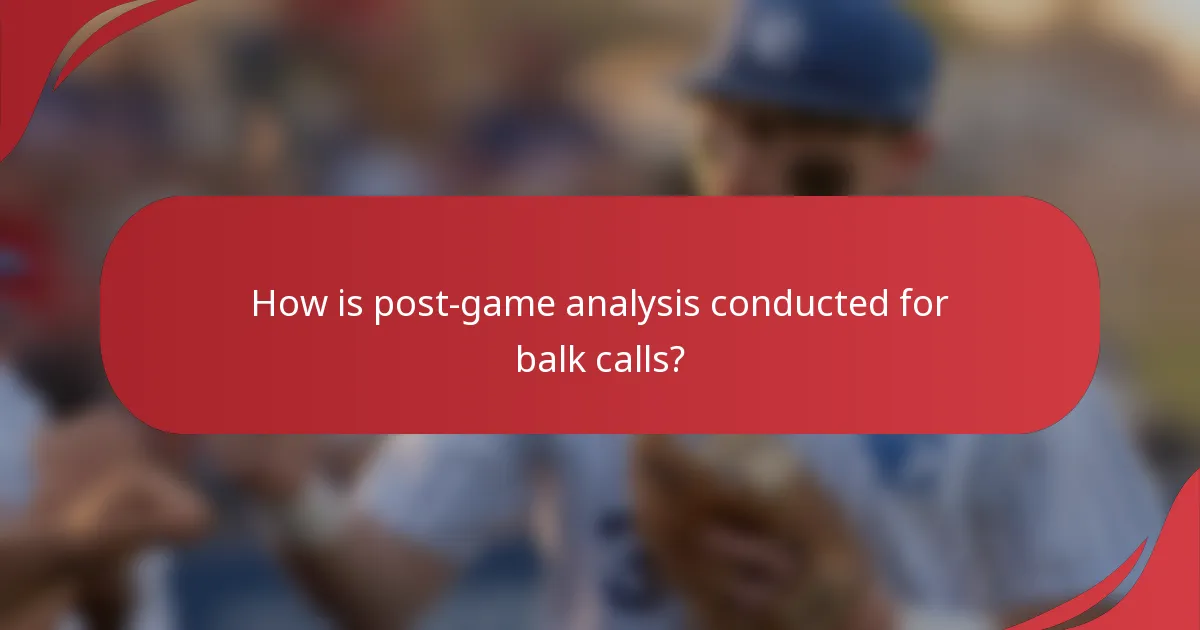 How is post-game analysis conducted for balk calls?